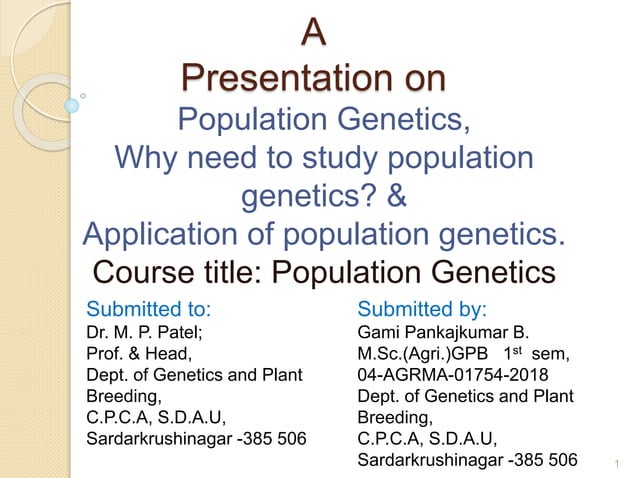 A
Presentation on
Population Genetics,
Why need to study population genetics? &
Application of population genetics.
Course title: Population Genetics

Submitted to:
Dr. M. P. Patel;
Prof. & Head,
Dept. of Genetics and Plant Breeding,
C.P.C.A, S.D.A.U,
Sardarkrushinagar -385 506

Submitted by:
Gami Pankajkumar B.
M.Sc.(Agri.)GPB $1^{st}$ sem,
04-AGRMA-01754-2018
Dept. of Genetics and Plant Breeding,
C.P.C.A, S.D.A.U,
Sardarkrushinagar -385 506

1